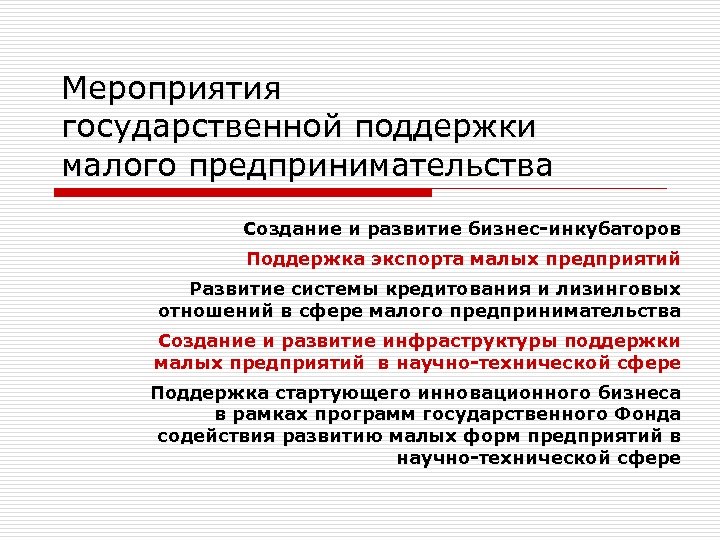 Мероприятия государственной поддержки малого предпринимательства

Создание и развитие бизнес-инкубаторов

Поддержка экспорта малых предприятий

Развитие системы кредитования и лизинговых отношений в сфере малого предпринимательства

Создание и развитие инфраструктуры поддержки малых предприятий в научно-технической сфере

Поддержка стартующего инновационного бизнеса в рамках программ государственного Фонда содействия развитию малых форм предприятий в научно-технической сфере